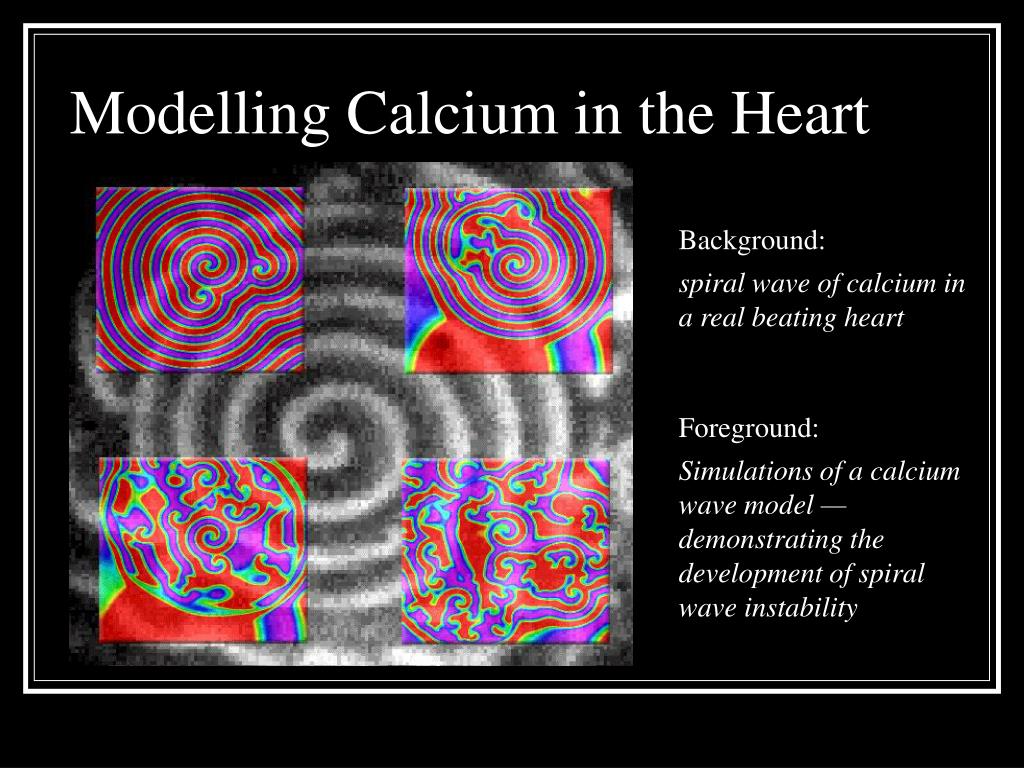 Modelling Calcium in the Heart

Background:

spiral wave of calcium in a real beating heart

Foreground:

Simulations of a calcium wave model — demonstrating the development of spiral wave instability